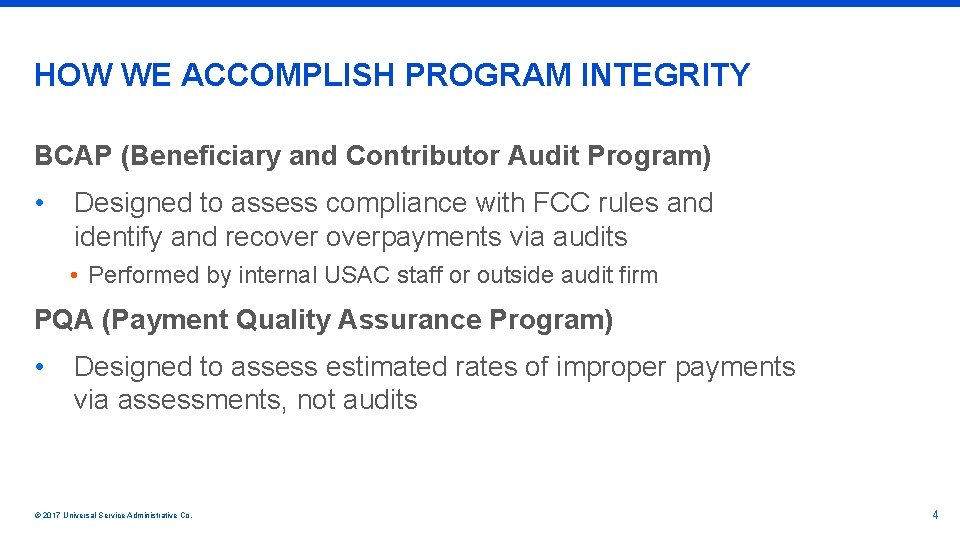 HOW WE ACCOMPLISH PROGRAM INTEGRITY

BCAP (Beneficiary and Contributor Audit Program)

• Designed to assess compliance with FCC rules and identify and recover overpayments via audits

• Performed by internal USAC staff or outside audit firm

PQA (Payment Quality Assurance Program)

• Designed to assess estimated rates of improper payments via assessments, not audits

© 2017 Universal Service Administrative Co.

4